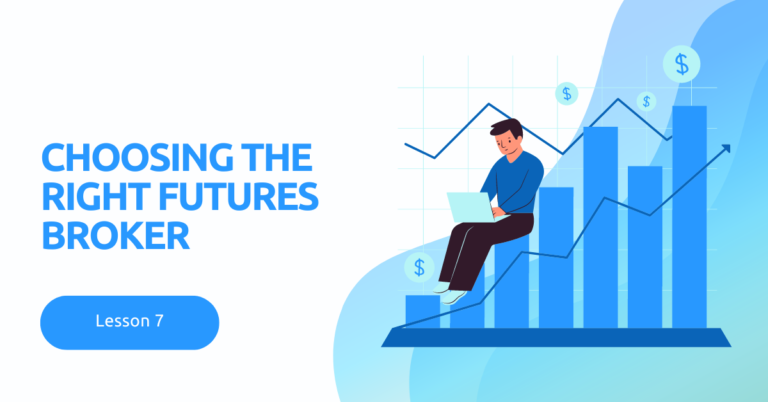 CHOOSING THE RIGHT FUTURES BROKER

Lesson 7

$

$

$

$